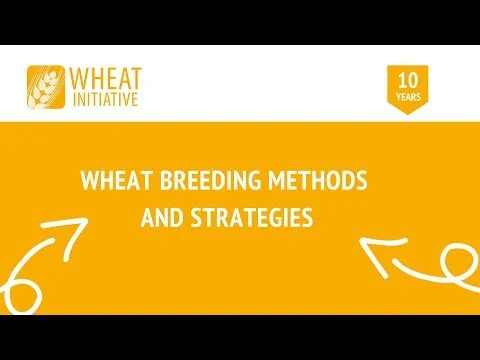 WHEAT INITIATIVE

10 YEARS

WHEAT BREEDING METHODS AND STRATEGIES